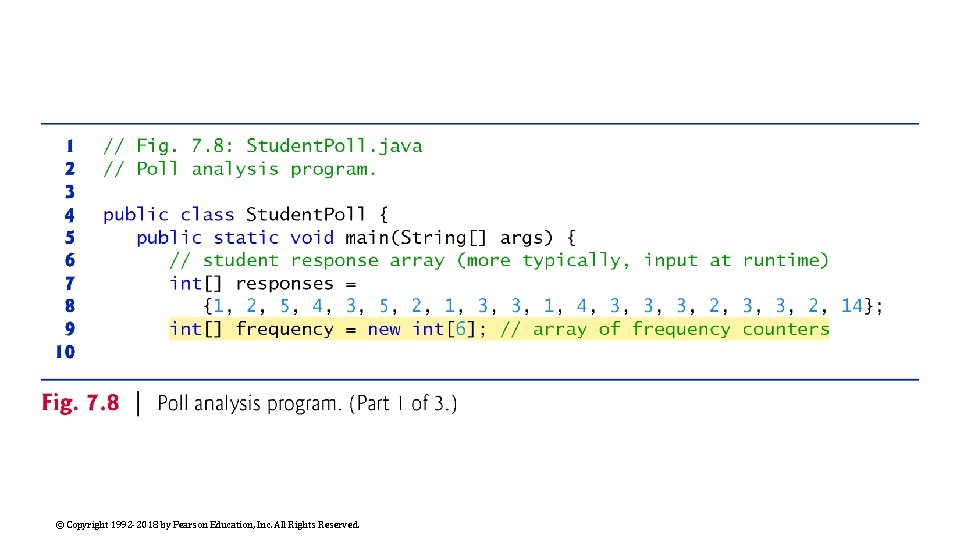 1 // Fig. 7.8: StudentPoll.java
2 // Poll analysis program.
3
4 public class StudentPoll {
5    public static void main(String[] args) {
6       // student response array (more typically, input at runtime)
7       int[] responses =
8          {1, 2, 5, 4, 3, 5, 2, 1, 3, 3, 1, 4, 3, 3, 3, 2, 3, 3, 2, 14};
9       int[] frequency = new int[6]; // array of frequency counters
10

Fig. 7.8 | Poll analysis program. (Part 1 of 3.)

© Copyright 1992-2018 by Pearson Education, Inc. All Rights Reserved.